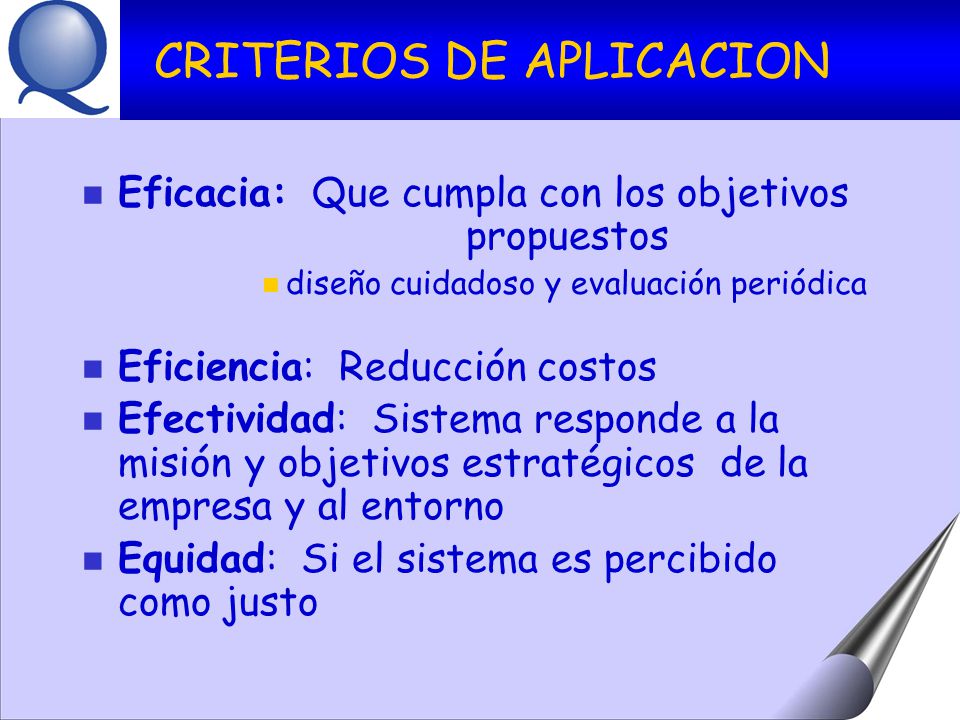 CRITERIOS DE APLICACION

Eficacia: Que cumpla con los objetivos propuestos

diseño cuidadoso y evaluación periódica

Eficiencia: Reducción costos

Efectividad: Sistema responde a la misión y objetivos estratégicos de la empresa y al entorno

Equidad: Si el sistema es percibido como justo